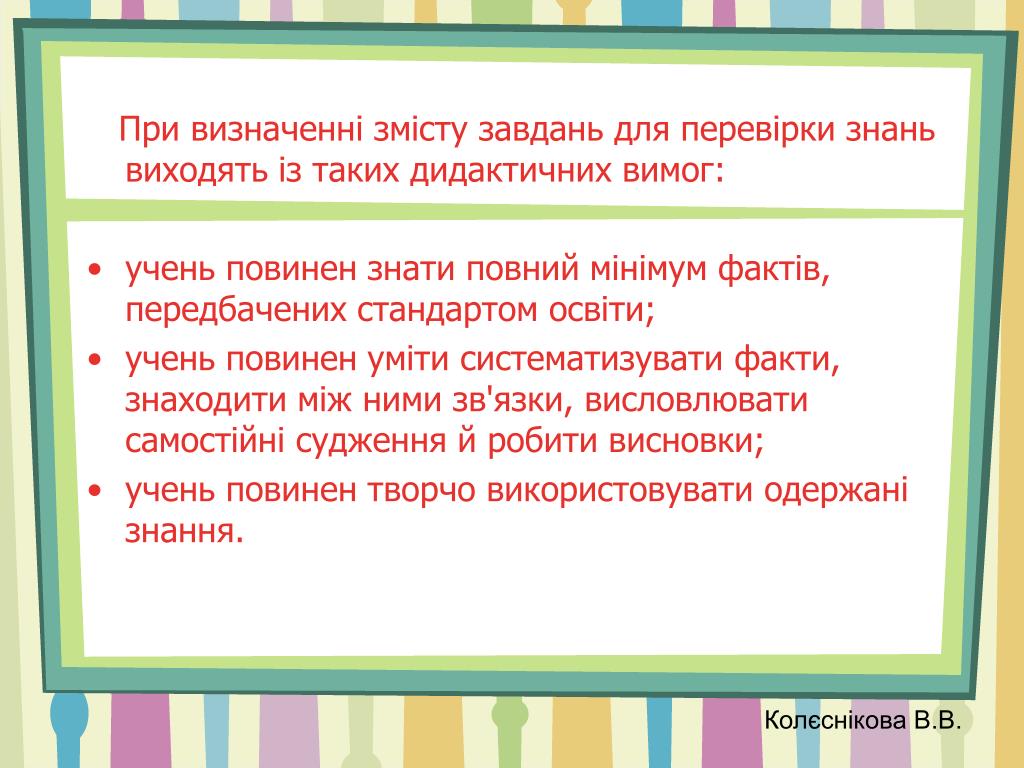 При визначенні змісту завдань для перевірки знань виходять із таких дидактичних вимог:

• учень повинен знати повний мінімум фактів, передбачених стандартом освіти;
• учень повинен уміти систематизувати факти, знаходити між ними зв'язки, висловлювати самостійні судження й робити висновки;
• учень повинен творчо використовувати одержані знання.

Колєснікова В.В.